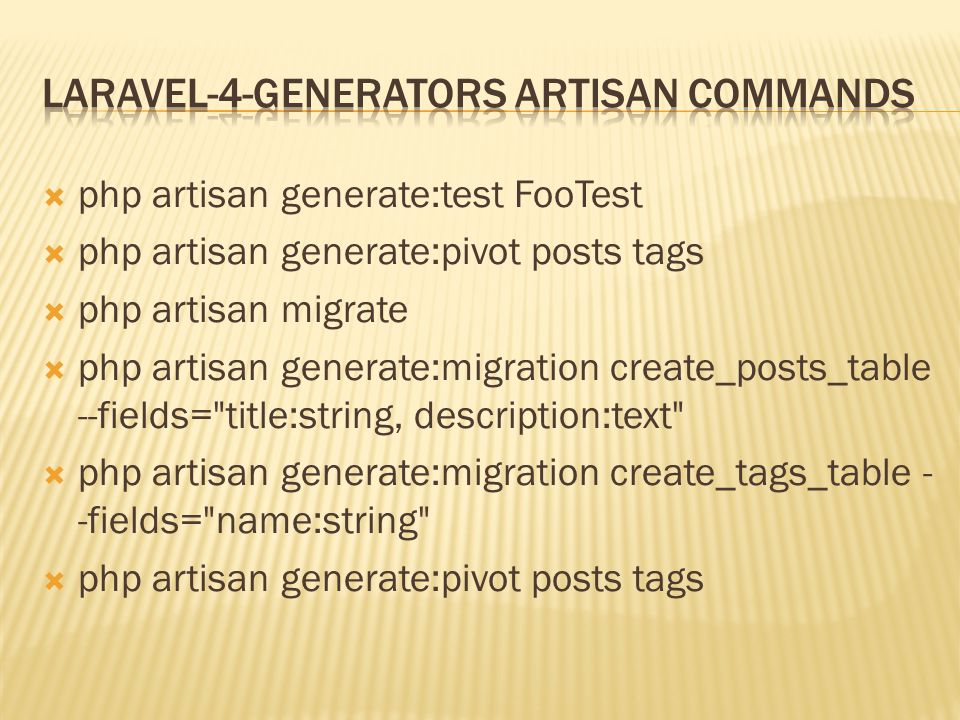 LARAVEL-4-GENERATORS ARTISAN COMMANDS

php artisan generate:test FooTest

php artisan generate:pivot posts tags

php artisan migrate

php artisan generate:migration create_posts_table --fields="title:string, description:text"

php artisan generate:migration create_tags_table --fields="name:string"

php artisan generate:pivot posts tags